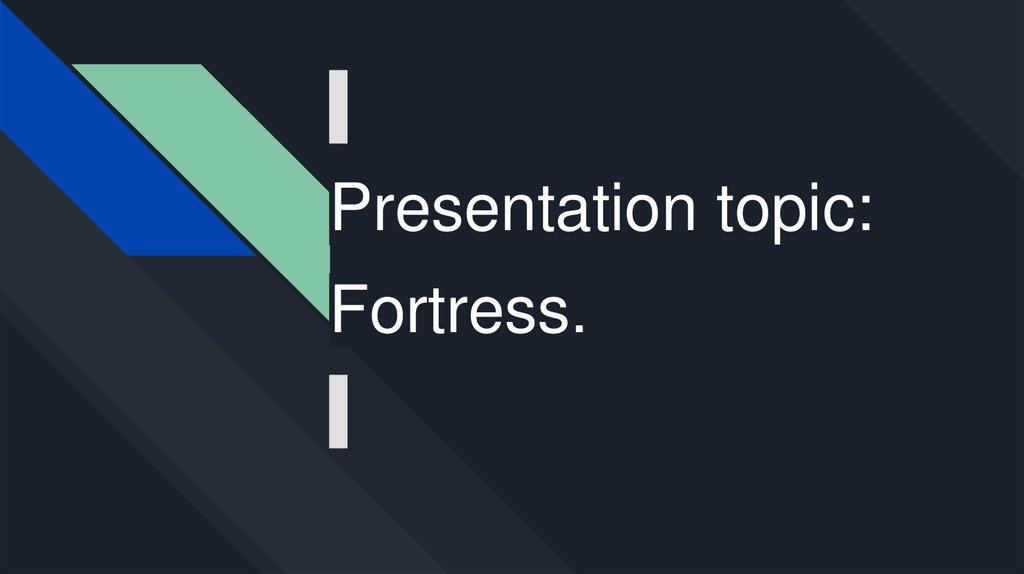 Presentation topic:
Fortress.